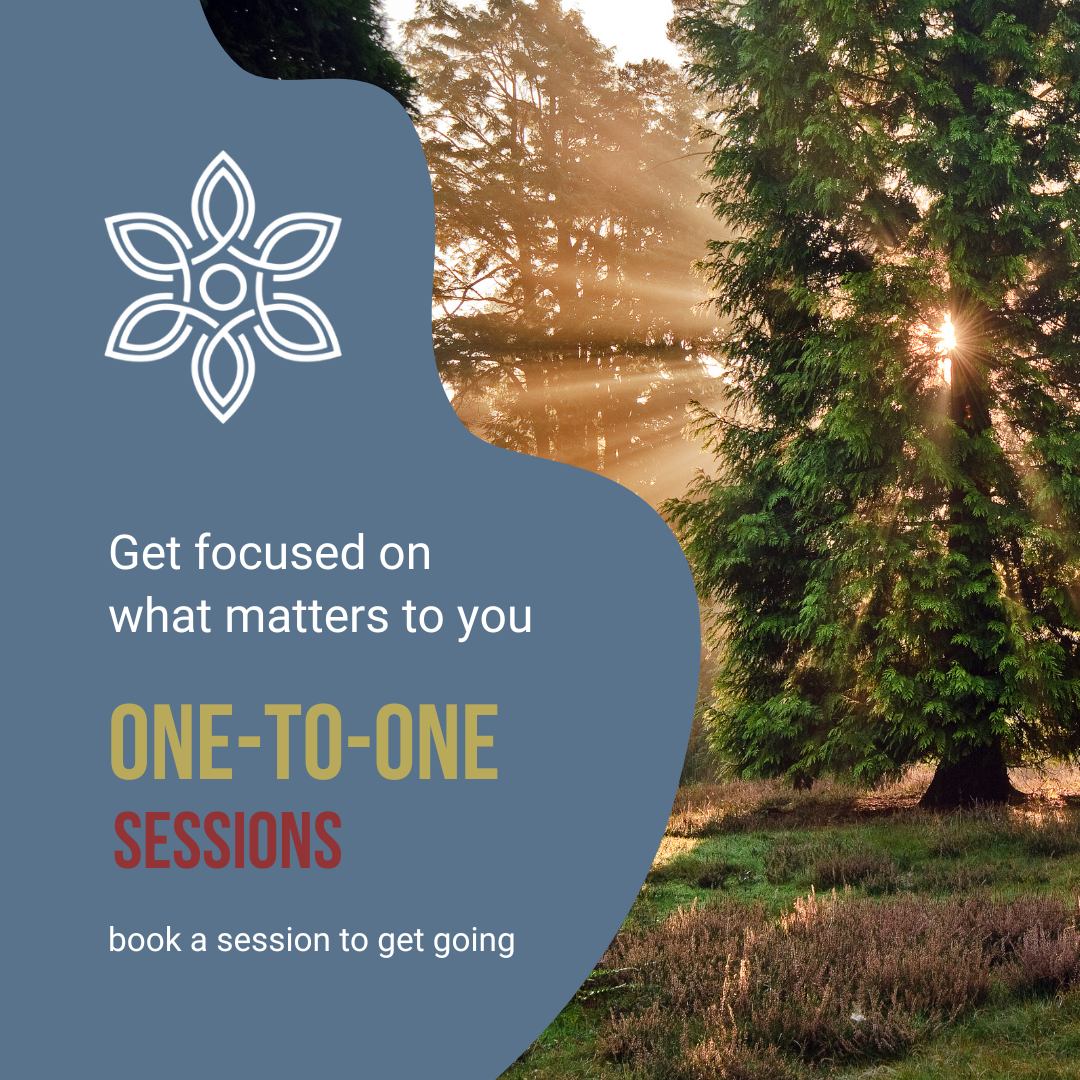 Get focused on what matters to you

ONE-TO-ONE
SESSIONS

book a session to get going